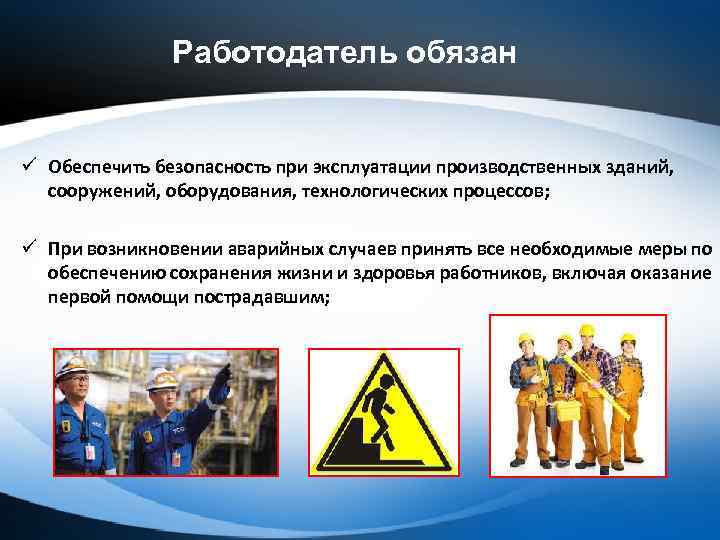 Работодатель обязан

✓ Обеспечить безопасность при эксплуатации производственных зданий, сооружений, оборудования, технологических процессов;

✓ При возникновении аварийных случаев принять все необходимые меры по обеспечению сохранения жизни и здоровья работников, включая оказание первой помощи пострадавшим;